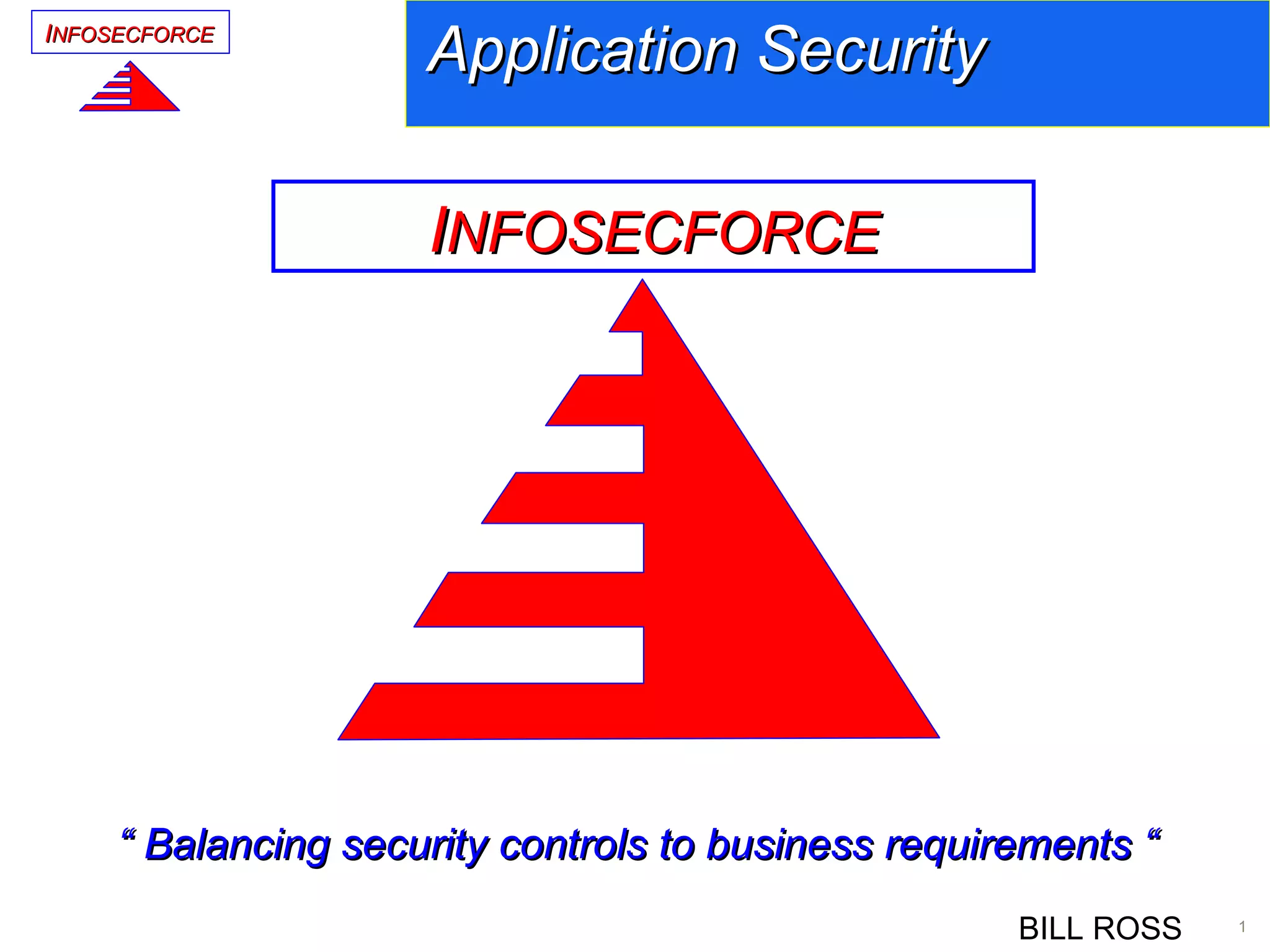 INFOSECFORCE

Application Security

INFOSECFORCE

“ Balancing security controls to business requirements “

BILL ROSS

1